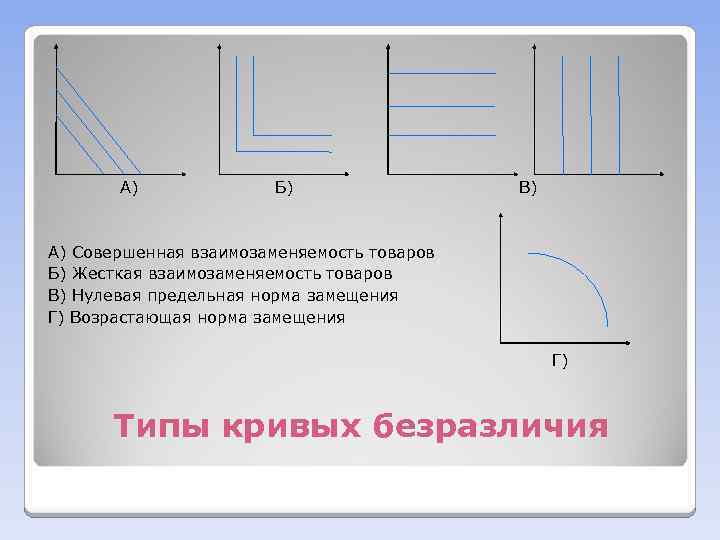 А)

Б)

В)

А) Совершенная взаимозаменяемость товаров
Б) Жесткая взаимозаменяемость товаров
В) Нулевая предельная норма замещения
Г) Возрастающая норма замещения

Г)

Типы кривых безразличия